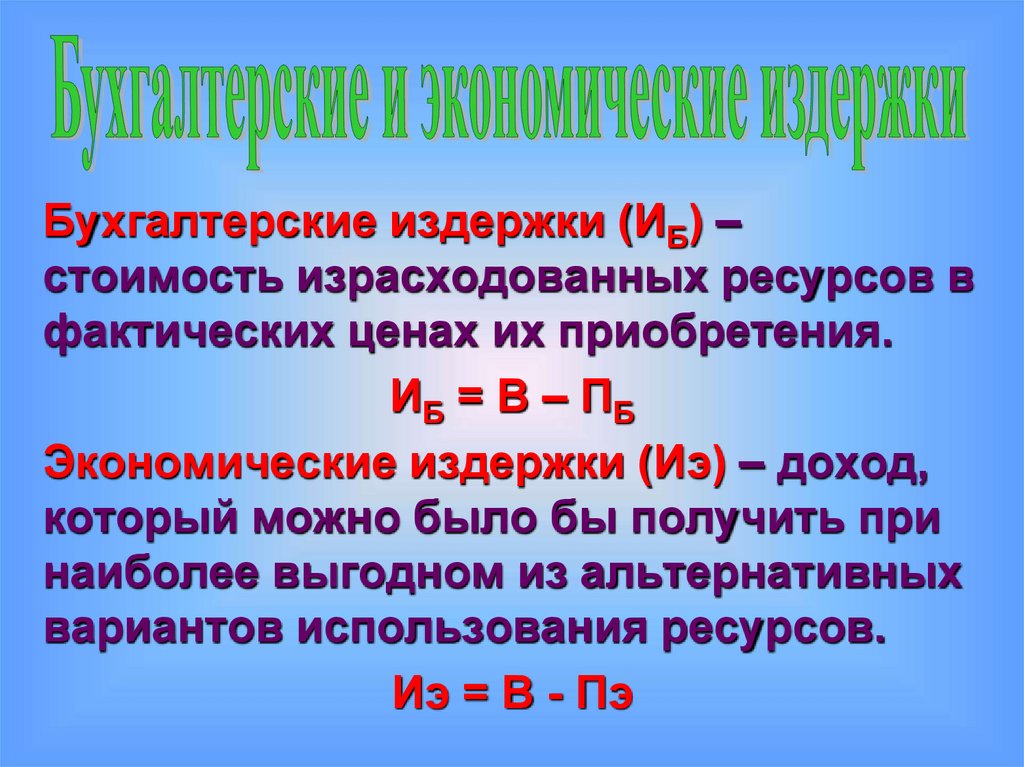 Бухгалтерские и экономические издержки

Бухгалтерские издержки ($И_Б$) – стоимость израсходованных ресурсов в фактических ценах их приобретения.

$И_Б = В – П_Б$

Экономические издержки (Иэ) – доход, который можно было бы получить при наиболее выгодном из альтернативных вариантов использования ресурсов.

Иэ = В - Пэ